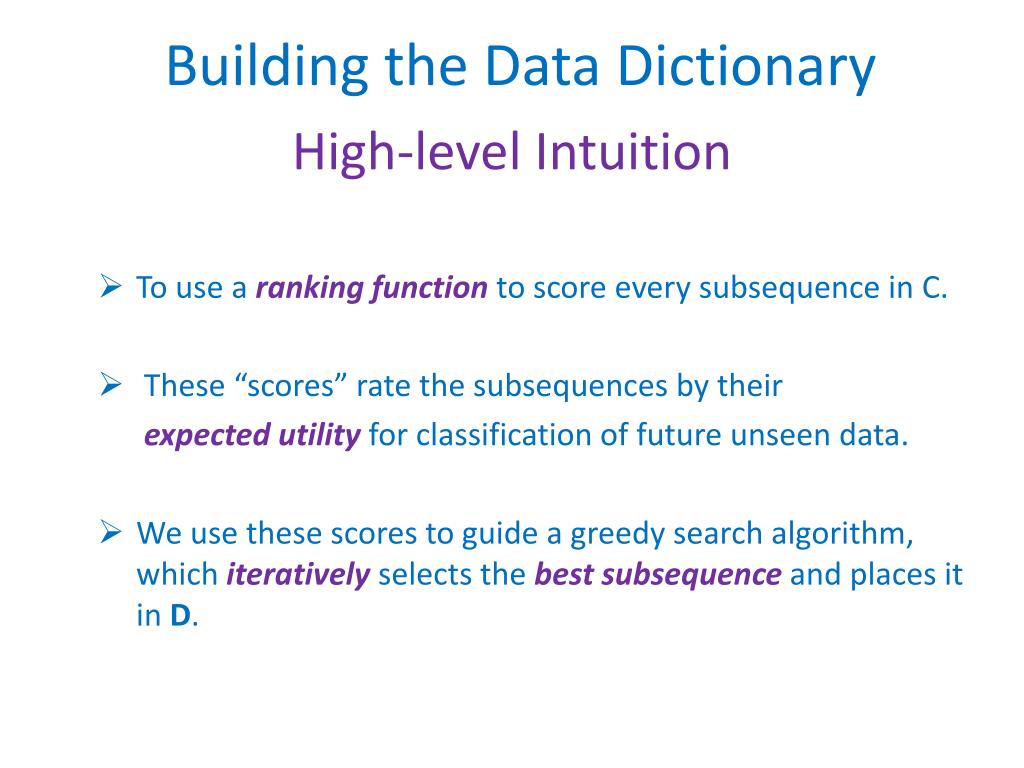 Building the Data Dictionary
High-level Intuition

➢ To use a ranking function to score every subsequence in C.

➢ These “scores” rate the subsequences by their expected utility for classification of future unseen data.

➢ We use these scores to guide a greedy search algorithm, which iteratively selects the best subsequence and places it in D.